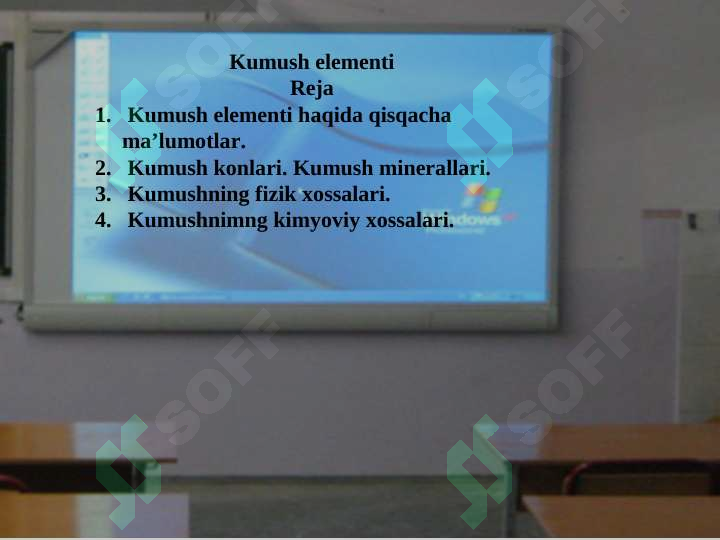 Kumush elementi
Reja

1. Kumush elementi haqida qisqacha ma’lumotlar.
2. Kumush konlari. Kumush minerallari.
3. Kumushning fizik xossalari.
4. Kumushnimng kimyoviy xossalari.

Windows

SOFF
SOFF
SOFF
SOFF